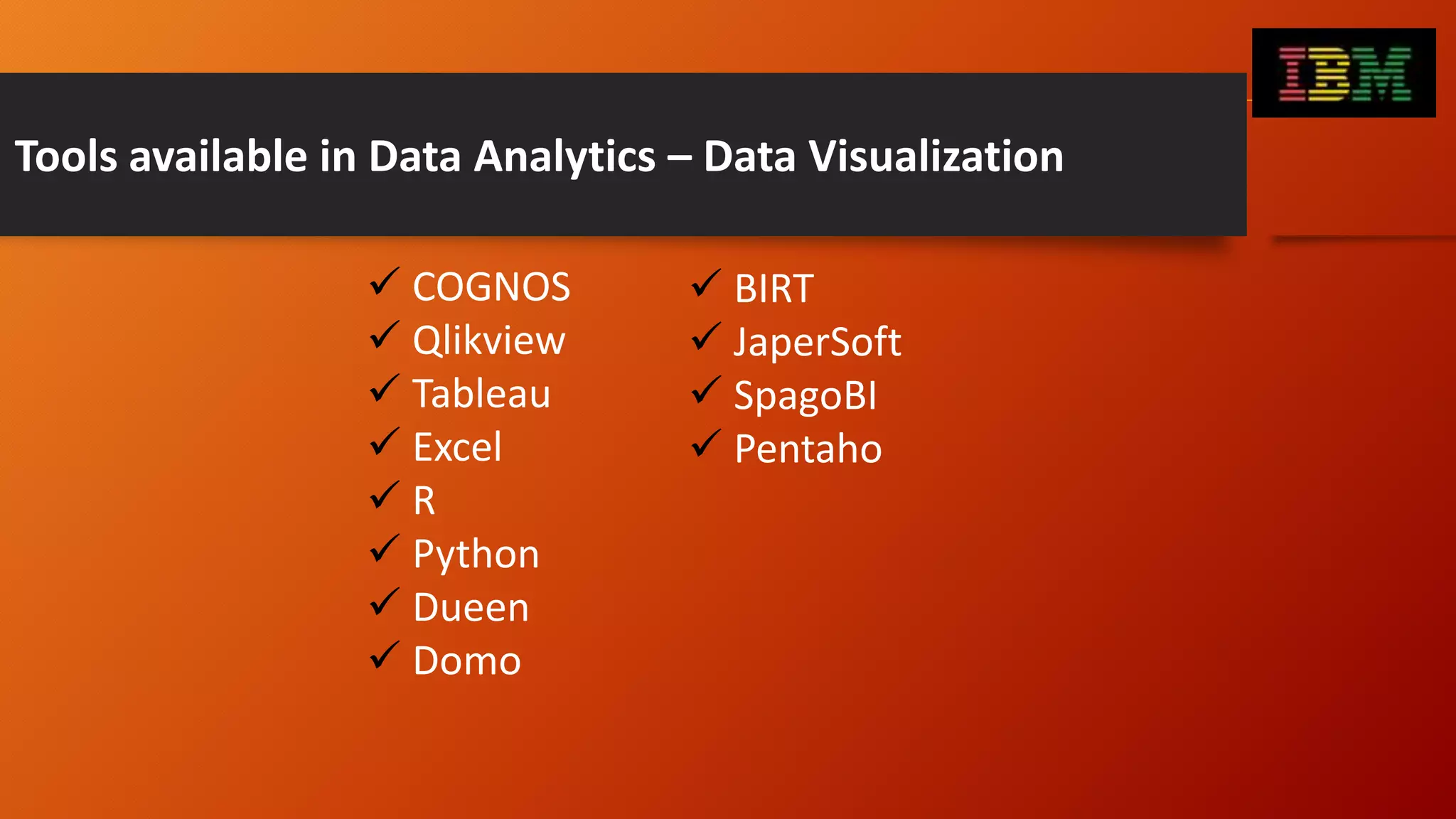 IBM

Tools available in Data Analytics – Data Visualization

✓ COGNOS
✓ Qlikview
✓ Tableau
✓ Excel
✓ R
✓ Python
✓ Dueen
✓ Domo

✓ BIRT
✓ JaperSoft
✓ SpagoBI
✓ Pentaho